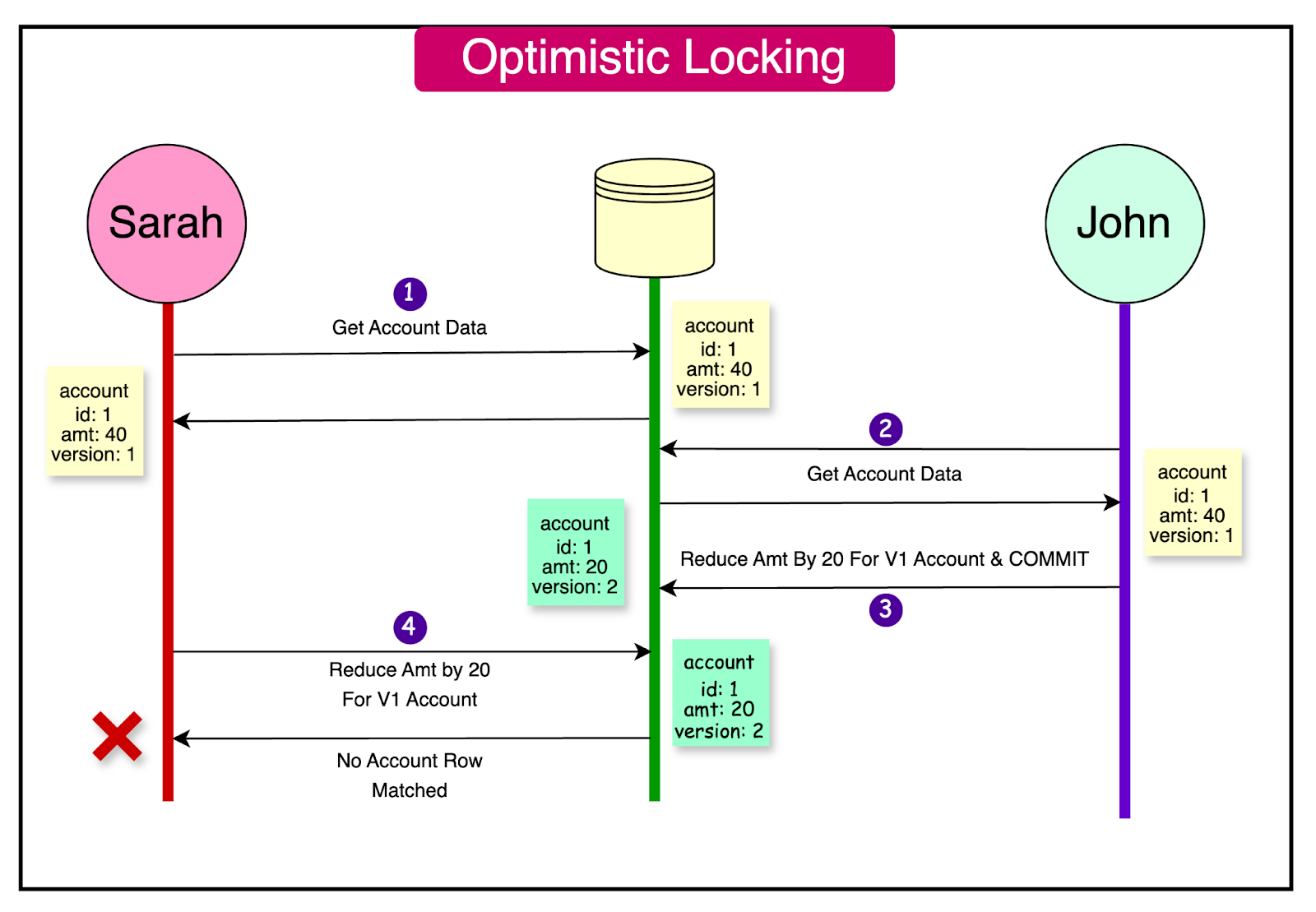 Optimistic Locking

Sarah

John

1

Get Account Data

account
id: 1
amt: 40
version: 1

account
id: 1
amt: 40
version: 1

2

Get Account Data

account
id: 1
amt: 40
version: 1

account
id: 1
amt: 20
version: 2

Reduce Amt By 20 For V1 Account & COMMIT

3

4

Reduce Amt by 20
For V1 Account

account
id: 1
amt: 20
version: 2

No Account Row
Matched